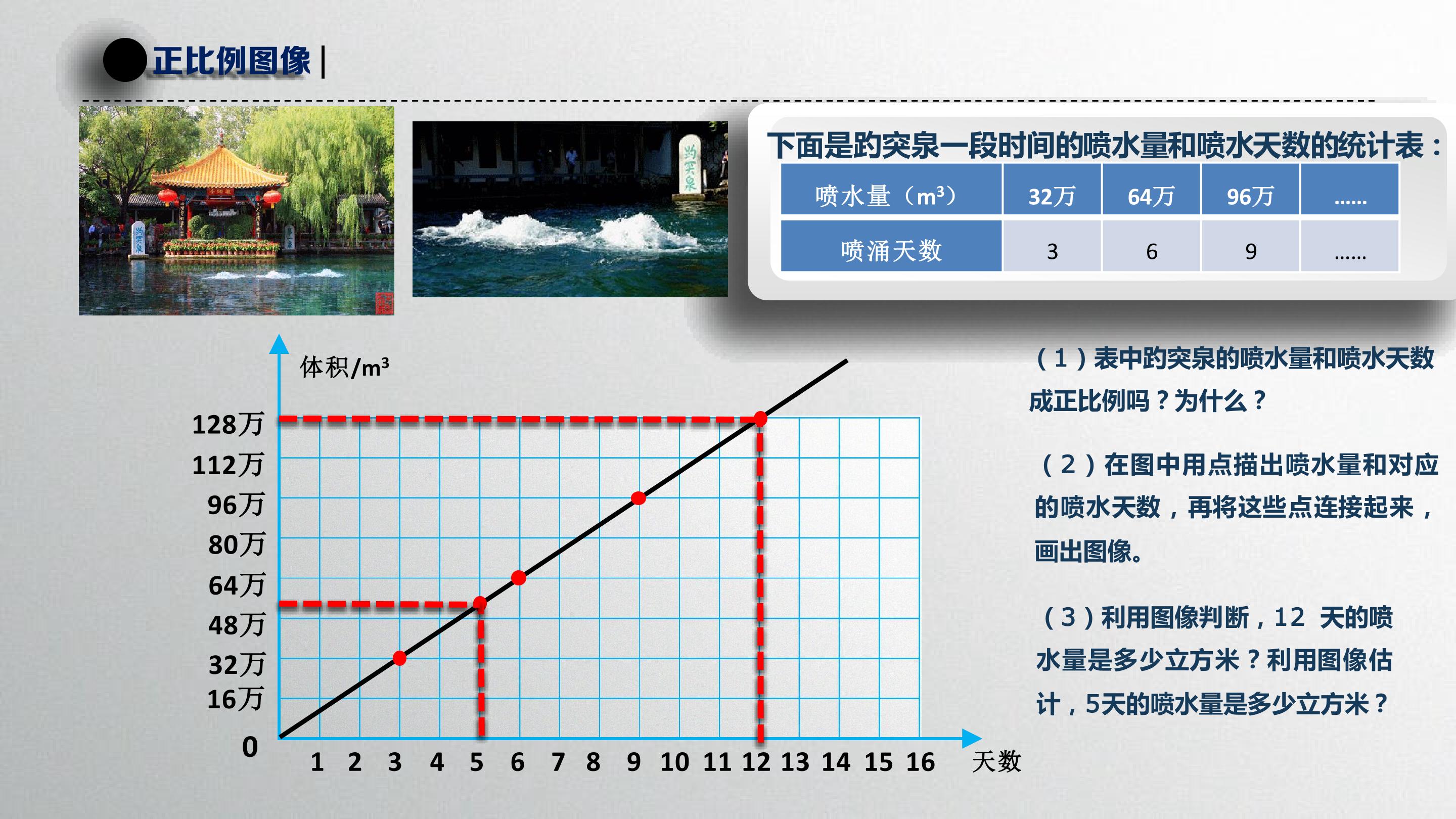 正比例图像

下面是趵突泉一段时间的喷水量和喷水天数的统计表：

| 喷水量（$m^3$） | 32万 | 64万 | 96万 | …… |
|---|---|---|---|---|
| 喷涌天数 | 3 | 6 | 9 | …… |

体积/$m^3$
128万
112万
96万
80万
64万
48万
32万
16万
0
1 2 3 4 5 6 7 8 9 10 11 12 13 14 15 16
天数

（1）表中趵突泉的喷水量和喷水天数成正比例吗？为什么？

（2）在图中用点描出喷水量和对应的喷水天数，再将这些点连接起来，画出图像。

（3）利用图像判断，12 天的喷水量是多少立方米？利用图像估计，5天的喷水量是多少立方米？